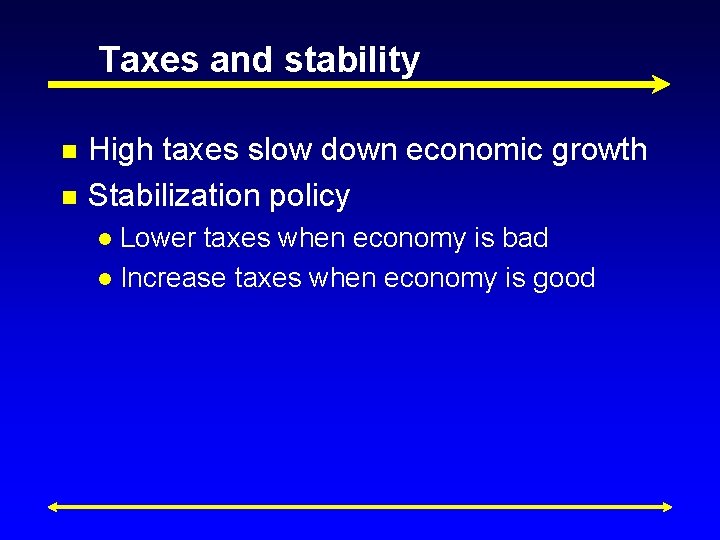 Taxes and stability

- High taxes slow down economic growth
- Stabilization policy
  - Lower taxes when economy is bad
  - Increase taxes when economy is good